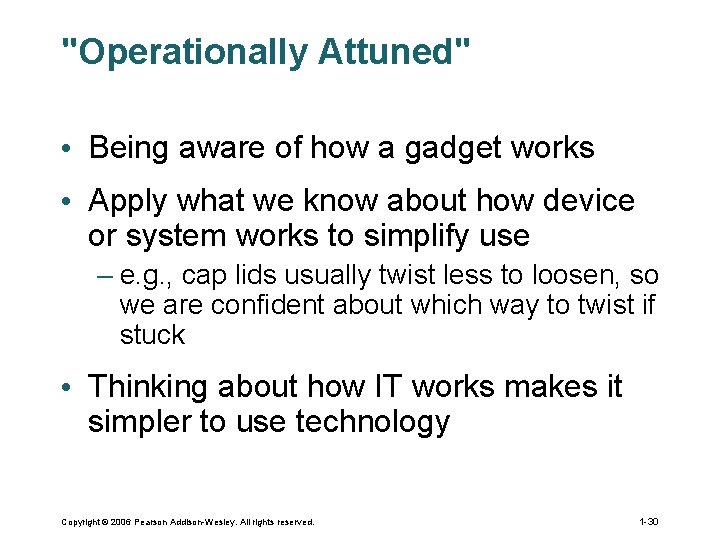 "Operationally Attuned"

• Being aware of how a gadget works
• Apply what we know about how device or system works to simplify use
– e.g., cap lids usually twist less to loosen, so we are confident about which way to twist if stuck
• Thinking about how IT works makes it simpler to use technology

Copyright © 2006 Pearson Addison-Wesley. All rights reserved.

1-30